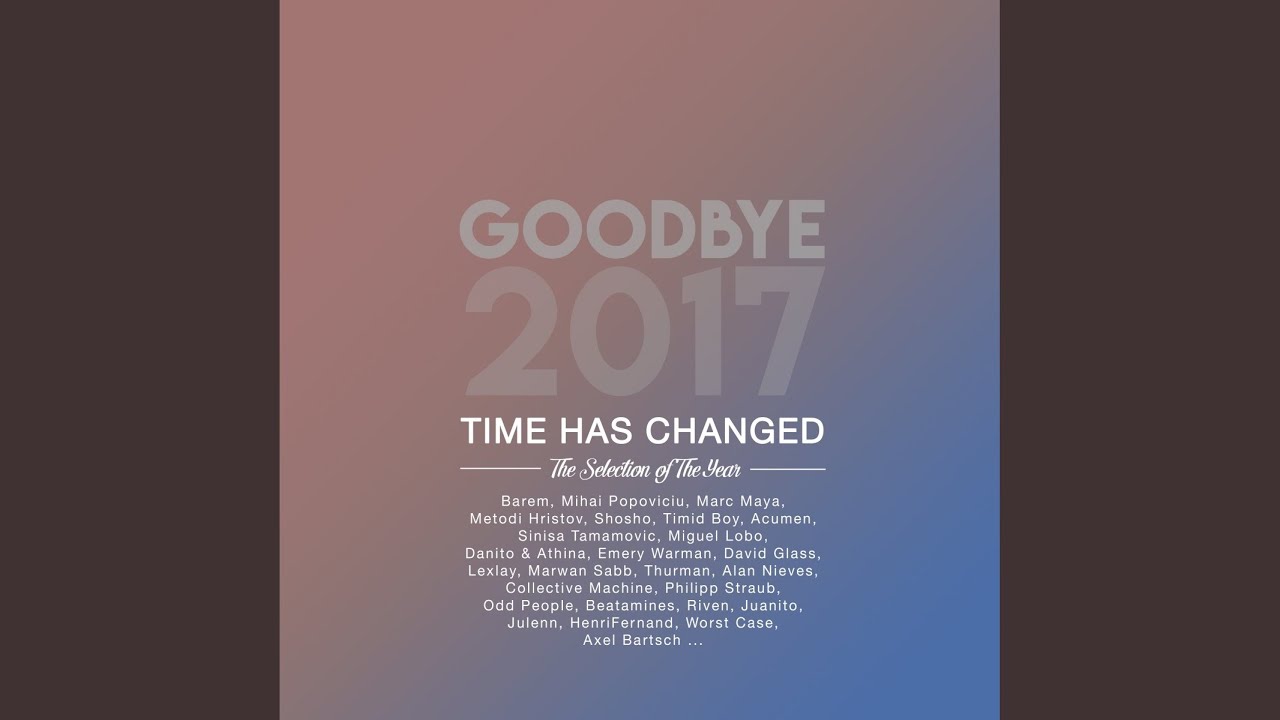 GOODBYE
2017

TIME HAS CHANGED

The Selection of The Year

Barem, Mihai Popoviciu, Marc Maya, Metodi Hristov, Shosho, Timid Boy, Acumen, Sinisa Tamamovic, Miguel Lobo, Danito & Athina, Emery Warman, David Glass, Lexlay, Marwan Sabb, Thurman, Alan Nieves, Collective Machine, Philipp Straub, Odd People, Beatamines, Riven, Juanito, Julenn, HenriFernand, Worst Case, Axel Bartsch ...